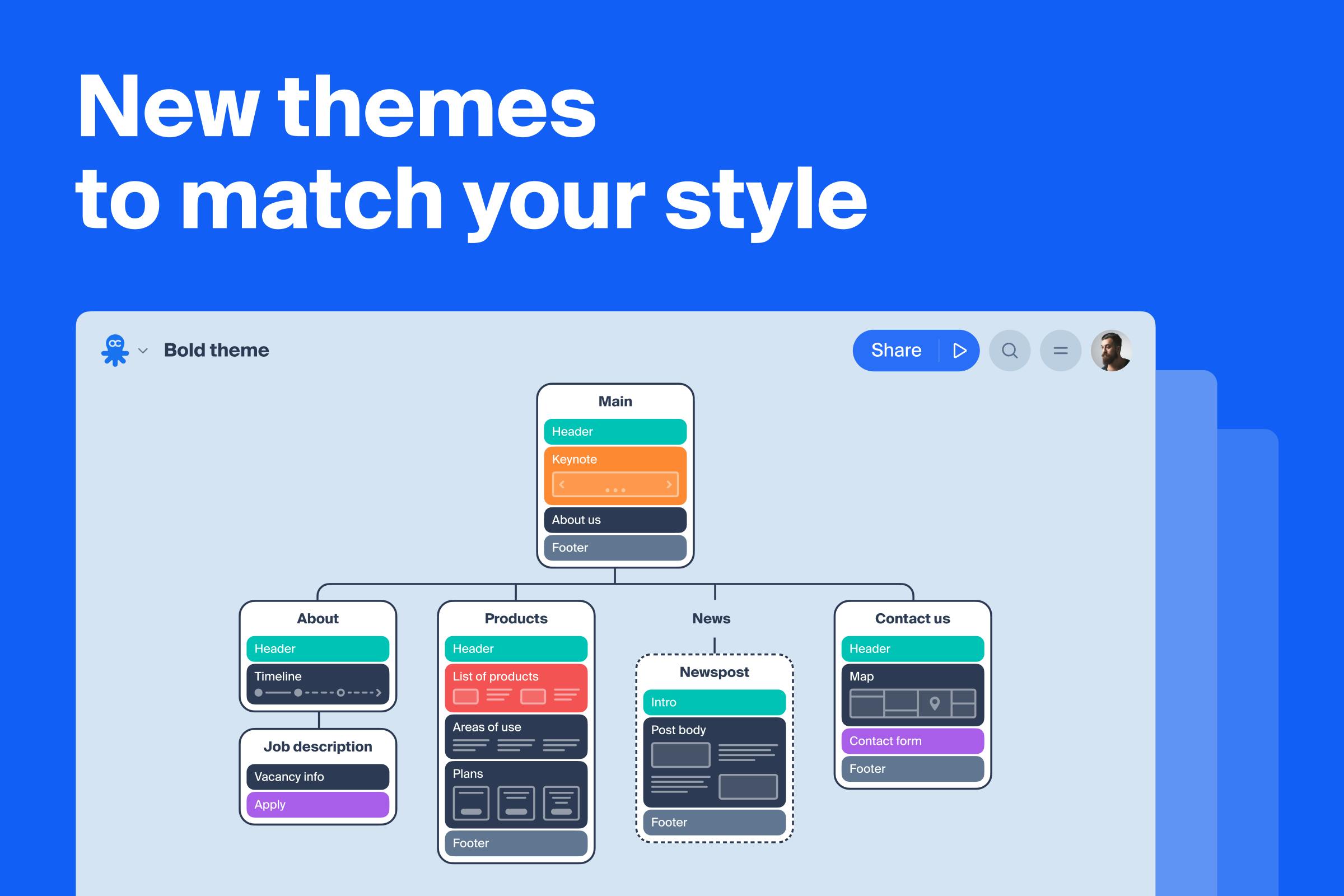 New themes to match your style

Bold theme

Share

Main
Header
Keynote
About us
Footer

About
Header
Timeline

Job description
Vacancy info
Apply

Products
Header
List of products
Areas of use
Plans
Footer

News

Newspost
Intro
Post body
Footer

Contact us
Header
Map
Contact form
Footer